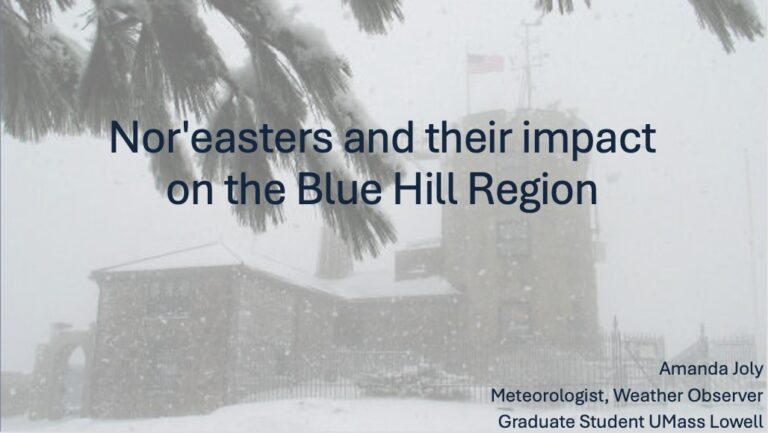 Nor'easters and their impact on the Blue Hill Region

Amanda Joly
Meteorologist, Weather Observer
Graduate Student UMass Lowell